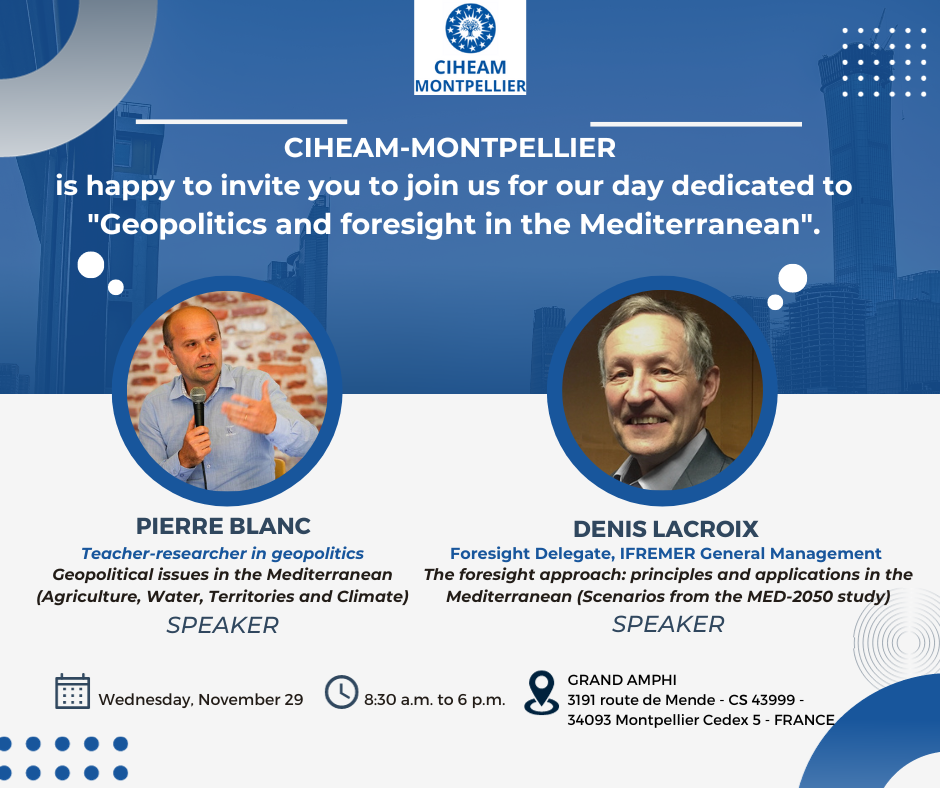 CIHEAM MONTPELLIER

CIHEAM-MONTPELLIER
is happy to invite you to join us for our day dedicated to "Geopolitics and foresight in the Mediterranean".

PIERRE BLANC
Teacher-researcher in geopolitics
Geopolitical issues in the Mediterranean (Agriculture, Water, Territories and Climate)
SPEAKER

DENIS LACROIX
Foresight Delegate, IFREMER General Management
The foresight approach: principles and applications in the Mediterranean (Scenarios from the MED-2050 study)
SPEAKER

Wednesday, November 29

8:30 a.m. to 6 p.m.

GRAND AMPHI
3191 route de Mende - CS 43999 - 34093 Montpellier Cedex 5 - FRANCE